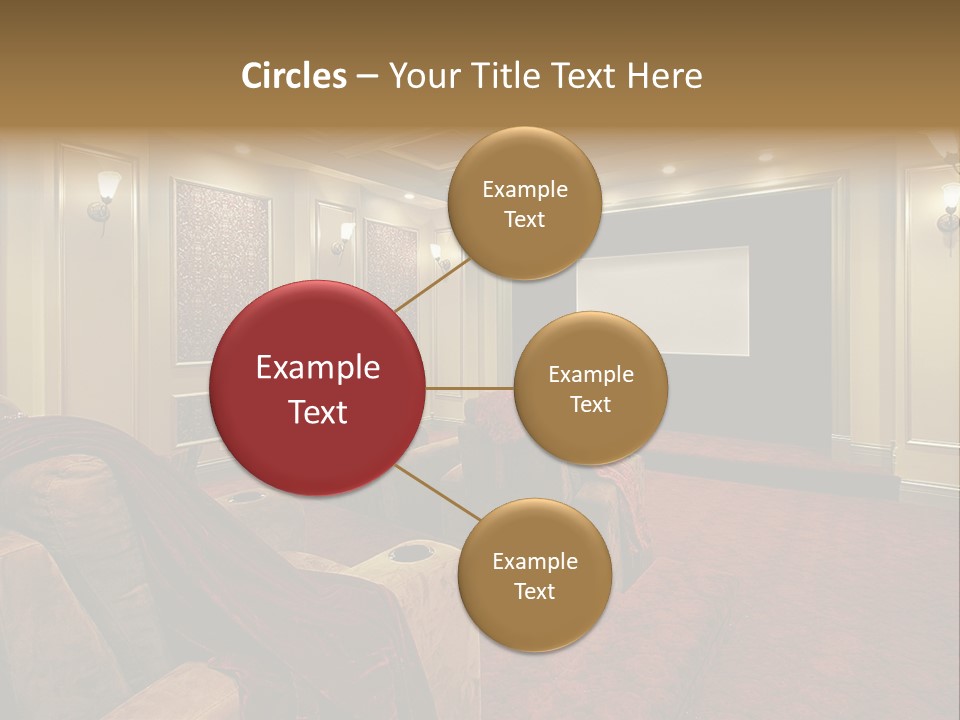 Circles – Your Title Text Here

Example Text

Example Text

Example Text

Example Text